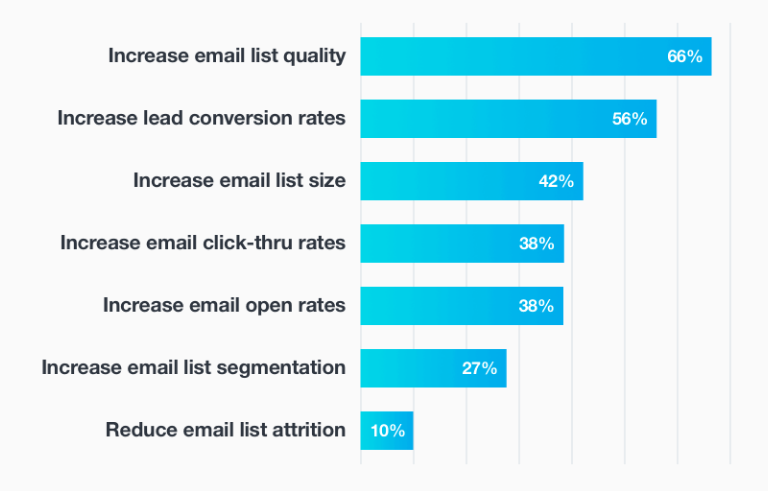 Increase email list quality 66%

Increase lead conversion rates 56%

Increase email list size 42%

Increase email click-thru rates 38%

Increase email open rates 38%

Increase email list segmentation 27%

Reduce email list attrition 10%